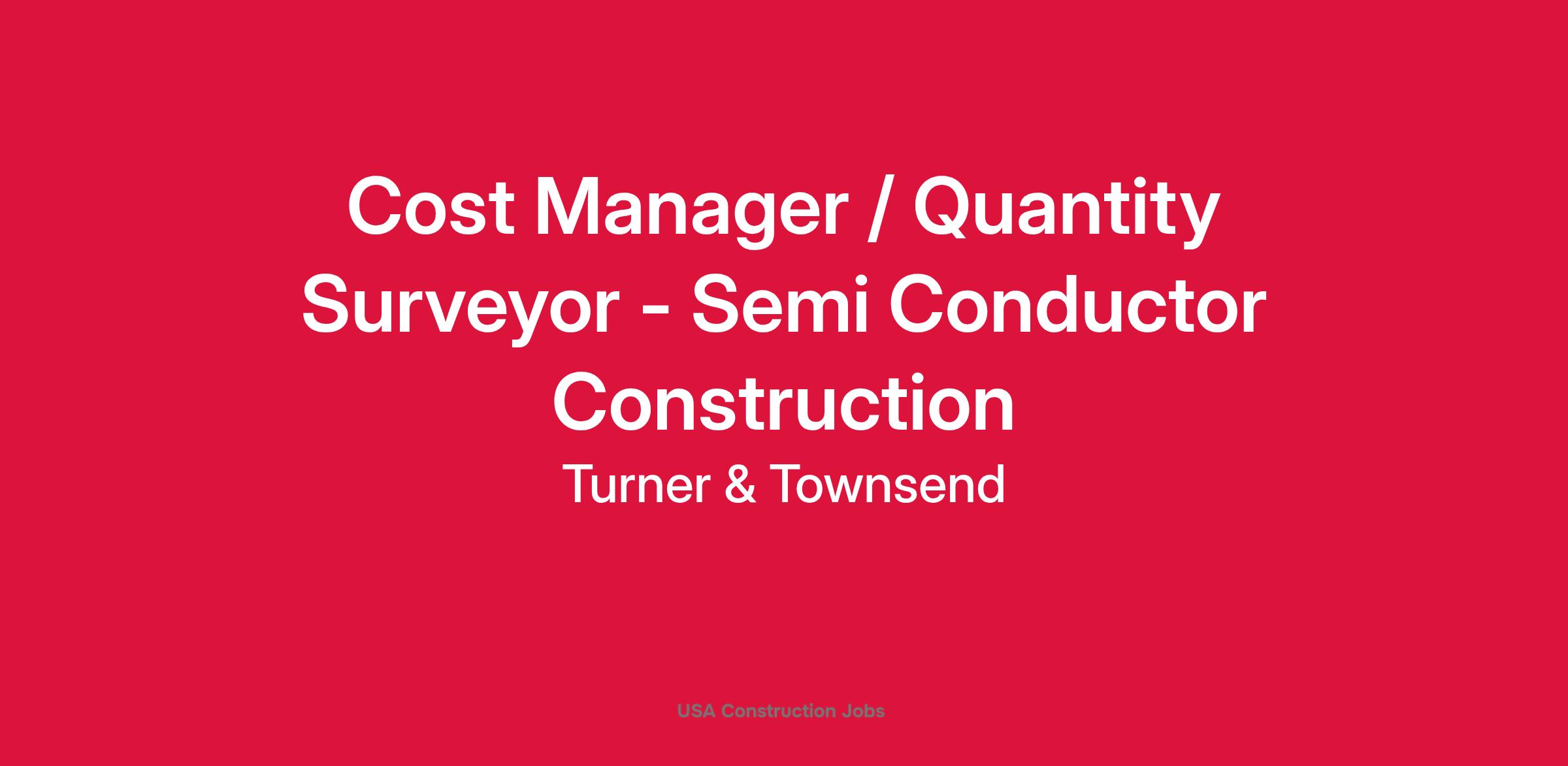 Cost Manager / Quantity Surveyor - Semi Conductor Construction

Turner & Townsend

USA Construction Jobs